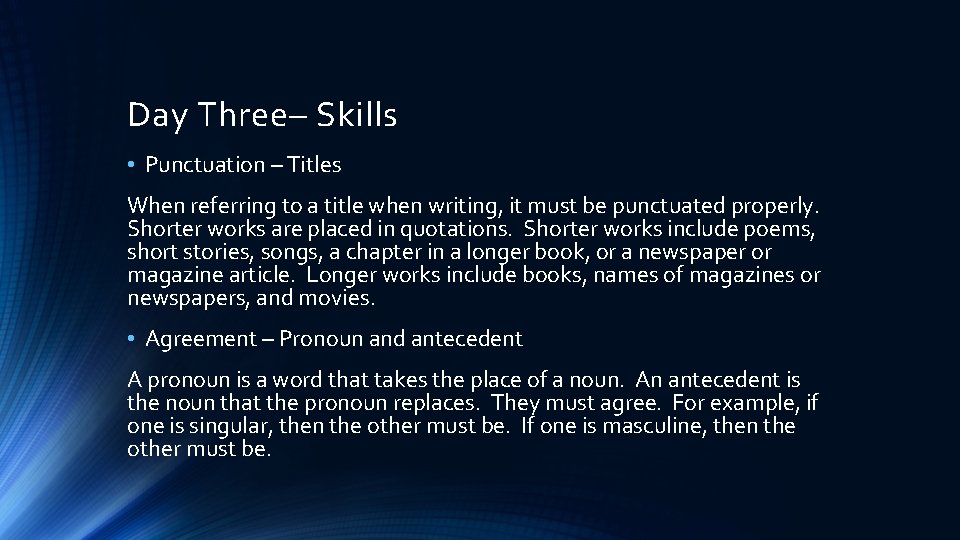 Day Three– Skills

• Punctuation – Titles

When referring to a title when writing, it must be punctuated properly. Shorter works are placed in quotations. Shorter works include poems, short stories, songs, a chapter in a longer book, or a newspaper or magazine article. Longer works include books, names of magazines or newspapers, and movies.

• Agreement – Pronoun and antecedent

A pronoun is a word that takes the place of a noun. An antecedent is the noun that the pronoun replaces. They must agree. For example, if one is singular, then the other must be. If one is masculine, then the other must be.